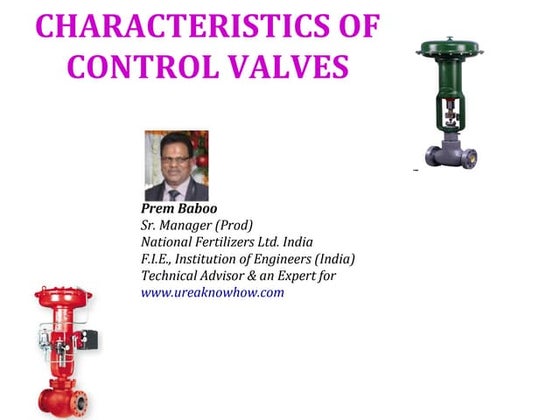 CHARACTERISTICS OF CONTROL VALVES

Prem Baboo
Sr. Manager (Prod)
National Fertilizers Ltd. India
F.I.E., Institution of Engineers (India)
Technical Advisor & an Expert for
www.ureaknowhow.com